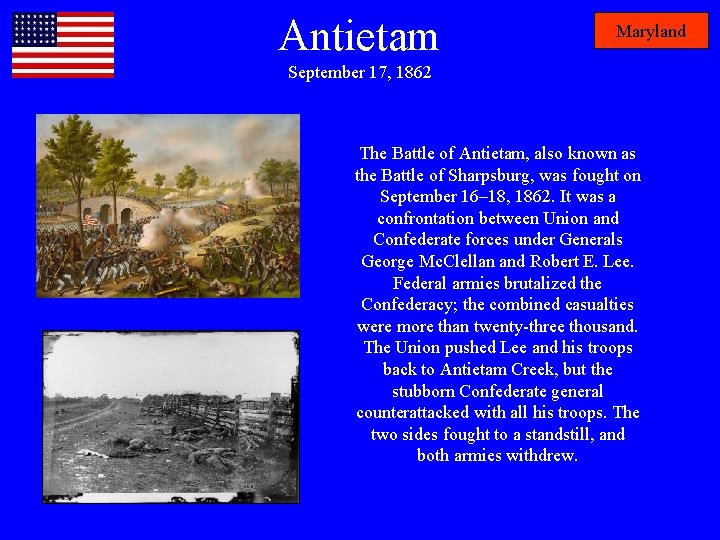 Antietam
September 17, 1862

Maryland

The Battle of Antietam, also known as the Battle of Sharpsburg, was fought on September 16–18, 1862. It was a confrontation between Union and Confederate forces under Generals George McClellan and Robert E. Lee. Federal armies brutalized the Confederacy; the combined casualties were more than twenty-three thousand. The Union pushed Lee and his troops back to Antietam Creek, but the stubborn Confederate general counterattacked with all his troops. The two sides fought to a standstill, and both armies withdrew.